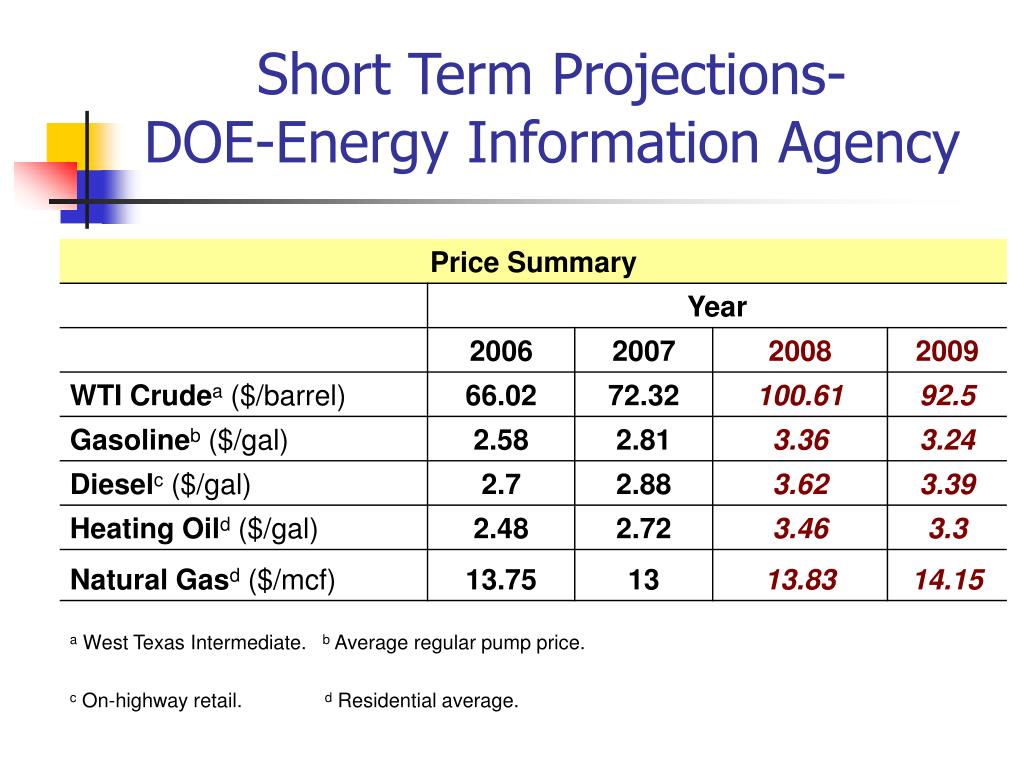 Short Term Projections-
DOE-Energy Information Agency

| Price Summary | | | | |
|---|---|---|---|---|
| | Year | | | |
| | 2006 | 2007 | 2008 | 2009 |
| WTI Crude$^a$ (\$/barrel) | 66.02 | 72.32 | 100.61 | 92.5 |
| Gasoline$^b$ (\$/gal) | 2.58 | 2.81 | 3.36 | 3.24 |
| Diesel$^c$ (\$/gal) | 2.7 | 2.88 | 3.62 | 3.39 |
| Heating Oil$^d$ (\$/gal) | 2.48 | 2.72 | 3.46 | 3.3 |
| Natural Gas$^d$ (\$/mcf) | 13.75 | 13 | 13.83 | 14.15 |

$^a$ West Texas Intermediate. $^b$ Average regular pump price.

$^c$ On-highway retail. $^d$ Residential average.